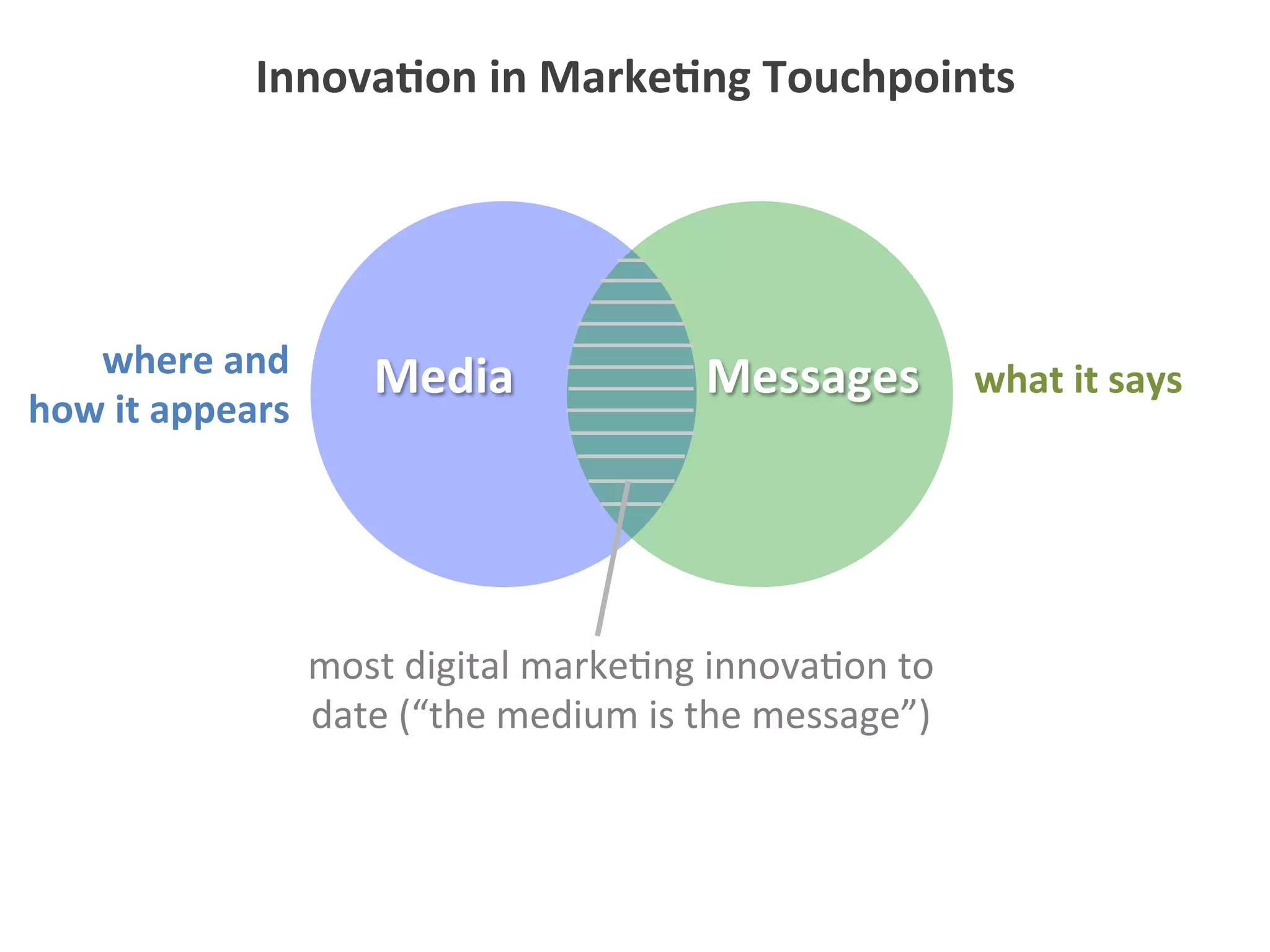 Innovation in Marketing Touchpoints

where and how it appears

Media

Messages

what it says

most digital marketing innovation to date (“the medium is the message”)